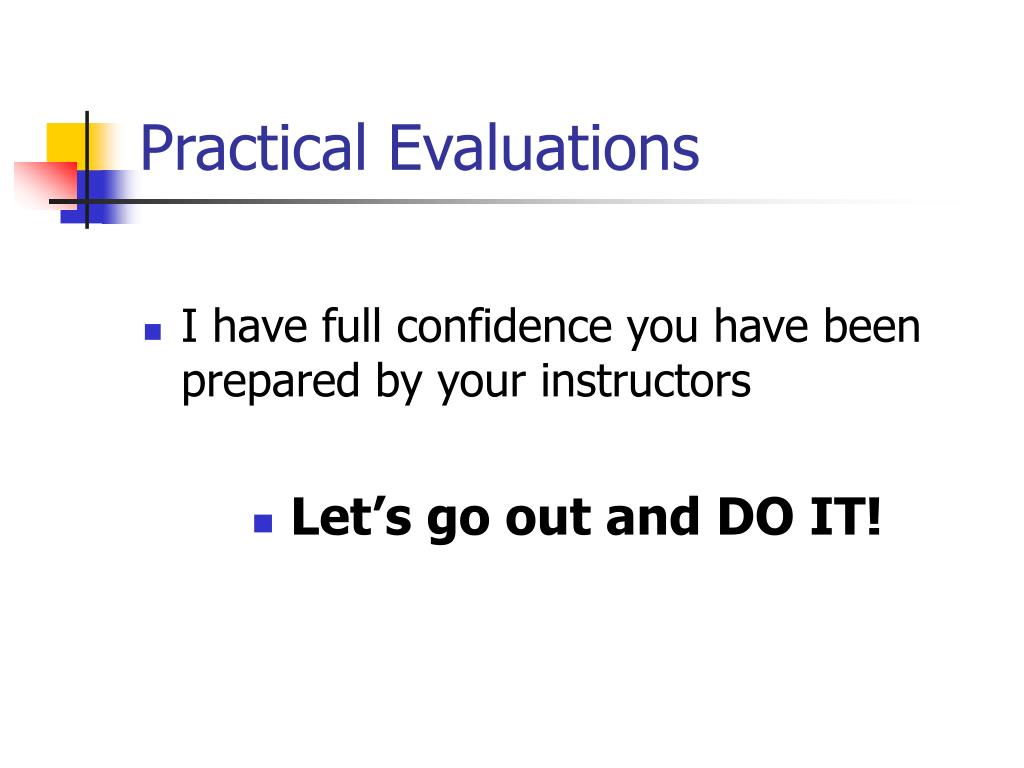 Practical Evaluations

I have full confidence you have been prepared by your instructors

Let’s go out and DO IT!